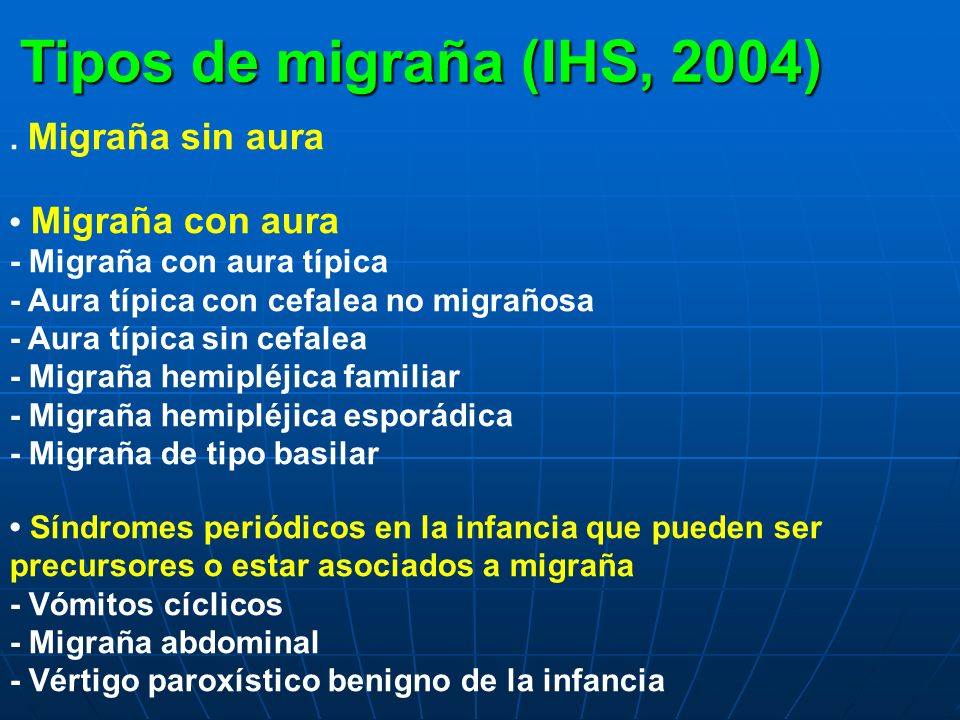 Tipos de migraña (IHS, 2004)

. Migraña sin aura

• Migraña con aura
- Migraña con aura típica
- Aura típica con cefalea no migrañosa
- Aura típica sin cefalea
- Migraña hemipléjica familiar
- Migraña hemipléjica esporádica
- Migraña de tipo basilar

• Síndromes periódicos en la infancia que pueden ser precursores o estar asociados a migraña
- Vómitos cíclicos
- Migraña abdominal
- Vértigo paroxístico benigno de la infancia